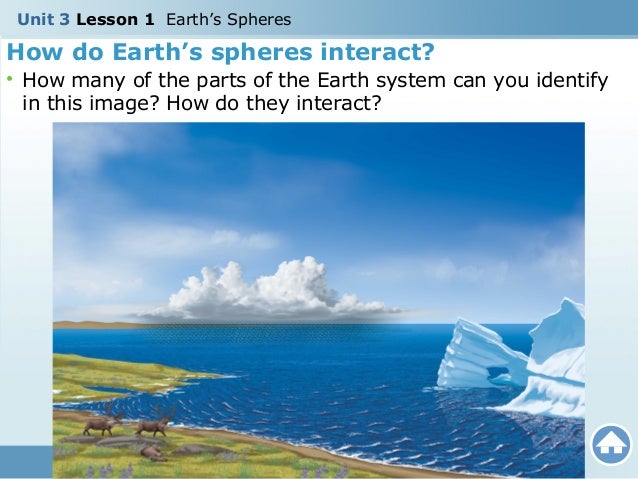 Unit 3 Lesson 1 Earth's Spheres

How do Earth's spheres interact?

• How many of the parts of the Earth system can you identify in this image? How do they interact?